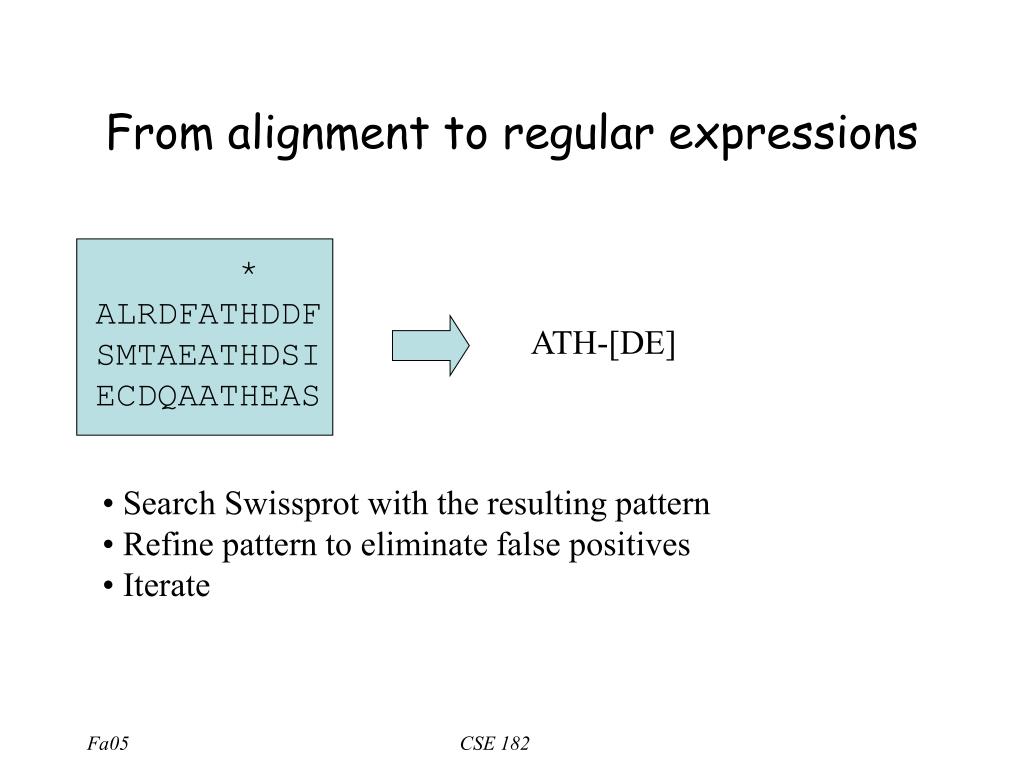 From alignment to regular expressions

*
ALRDFATHDDF
SMTAEATHDSI
ECDQAATHEAS

ATH-[DE]

• Search Swissprot with the resulting pattern
• Refine pattern to eliminate false positives
• Iterate

Fa05

CSE 182